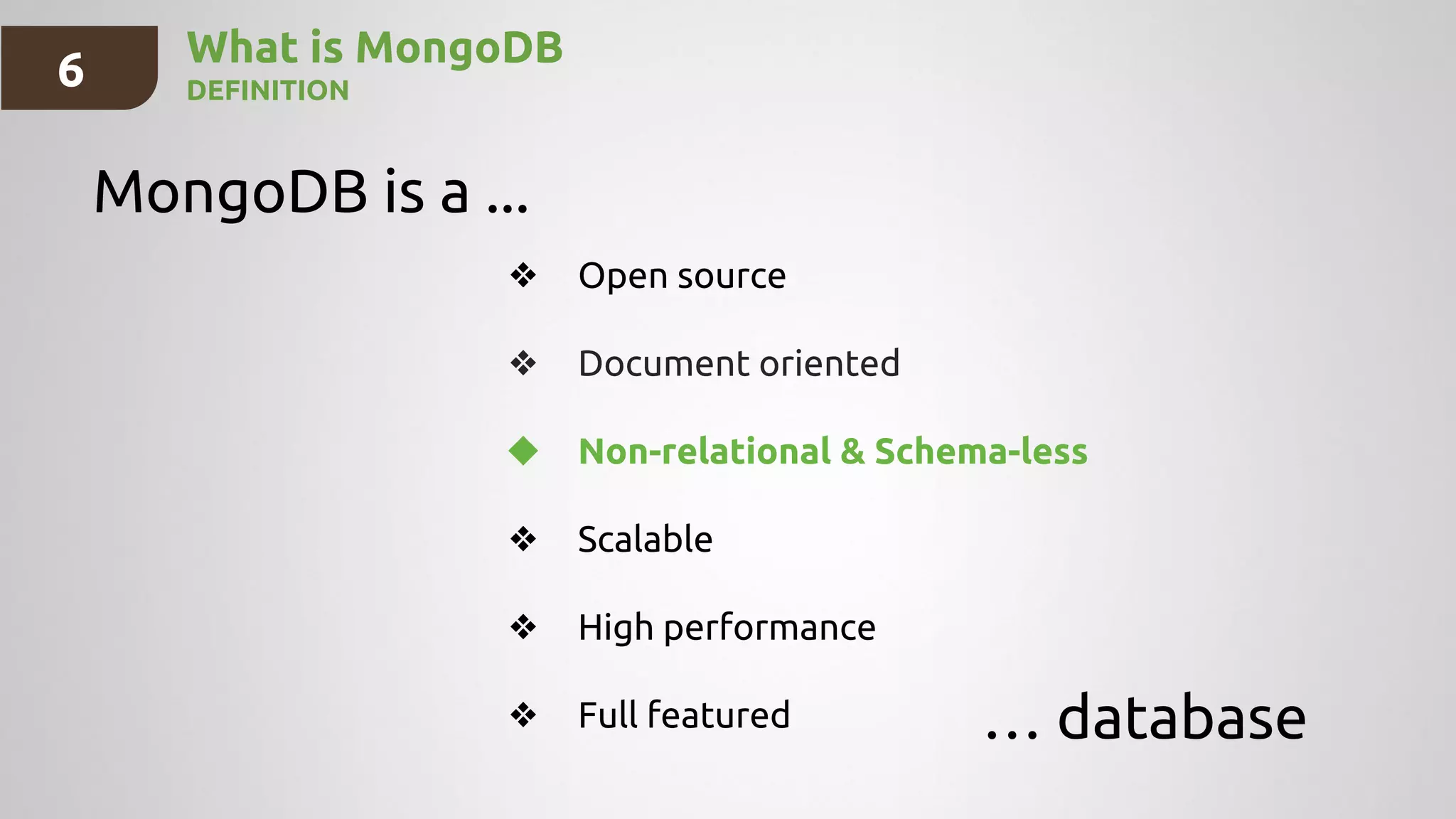 6

What is MongoDB
DEFINITION

MongoDB is a ...

❖ Open source

❖ Document oriented

◆ Non-relational & Schema-less

❖ Scalable

❖ High performance

❖ Full featured

... database